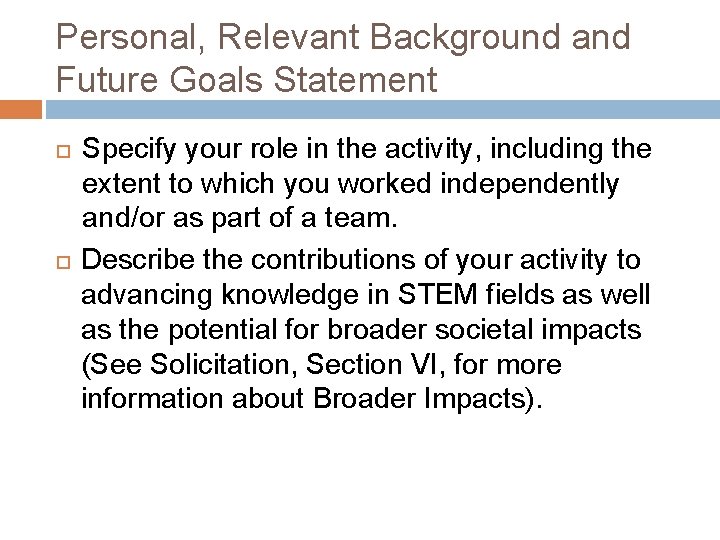 Personal, Relevant Background and Future Goals Statement

Specify your role in the activity, including the extent to which you worked independently and/or as part of a team.

Describe the contributions of your activity to advancing knowledge in STEM fields as well as the potential for broader societal impacts (See Solicitation, Section VI, for more information about Broader Impacts).